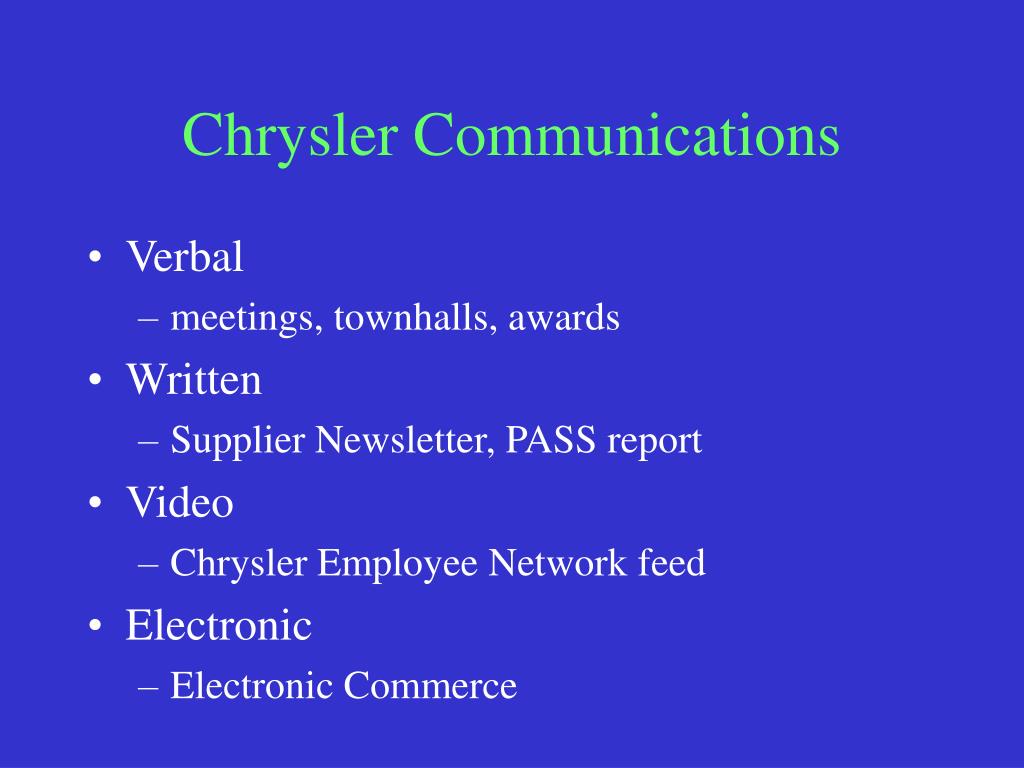 Chrysler Communications

• Verbal
– meetings, townhalls, awards
• Written
– Supplier Newsletter, PASS report
• Video
– Chrysler Employee Network feed
• Electronic
– Electronic Commerce